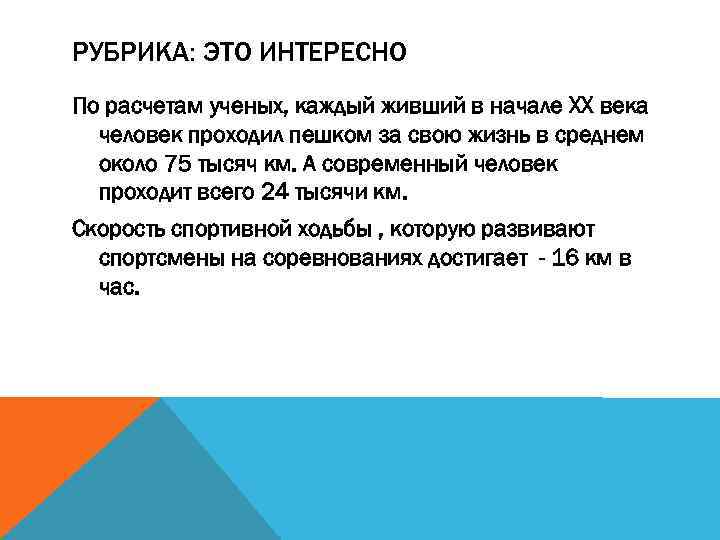 РУБРИКА: ЭТО ИНТЕРЕСНО

По расчетам ученых, каждый живший в начале XX века человек проходил пешком за свою жизнь в среднем около 75 тысяч км. А современный человек проходит всего 24 тысячи км.

Скорость спортивной ходьбы , которую развивают спортсмены на соревнованиях достигает - 16 км в час.